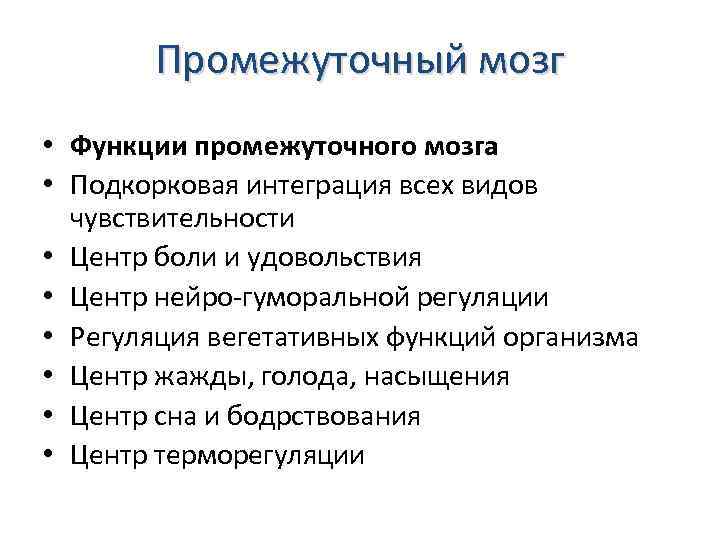 Промежуточный мозг

• Функции промежуточного мозга
• Подкорковая интеграция всех видов чувствительности
• Центр боли и удовольствия
• Центр нейро-гуморальной регуляции
• Регуляция вегетативных функций организма
• Центр жажды, голода, насыщения
• Центр сна и бодрствования
• Центр терморегуляции